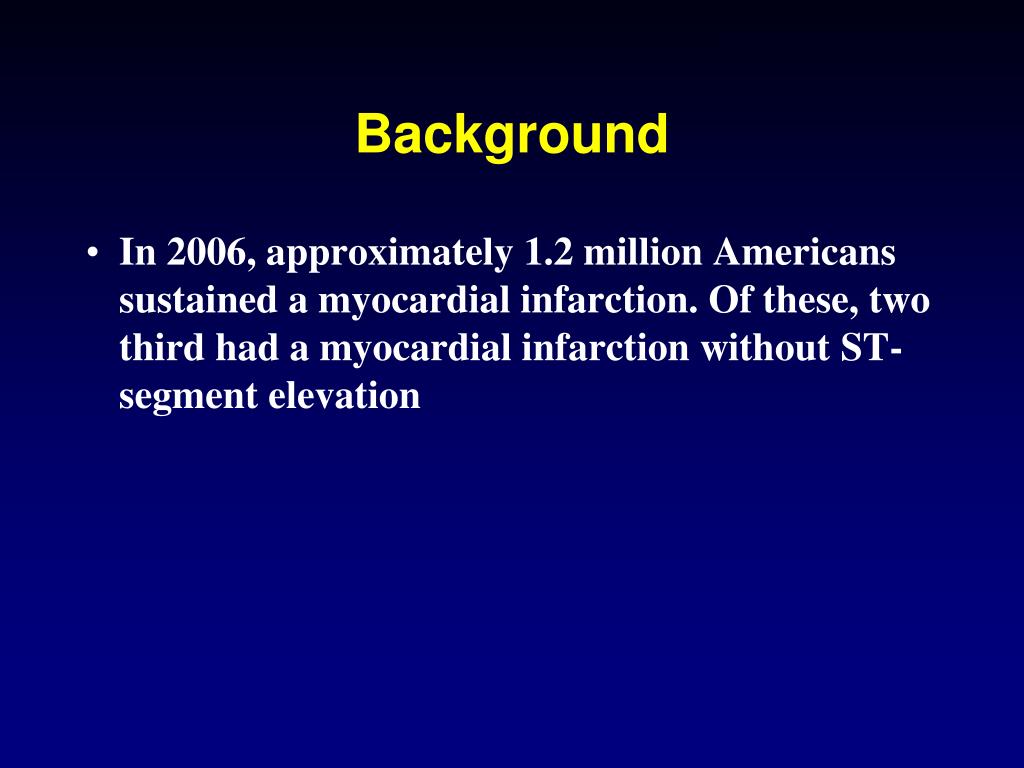 Background

• In 2006, approximately 1.2 million Americans sustained a myocardial infarction. Of these, two third had a myocardial infarction without ST-segment elevation